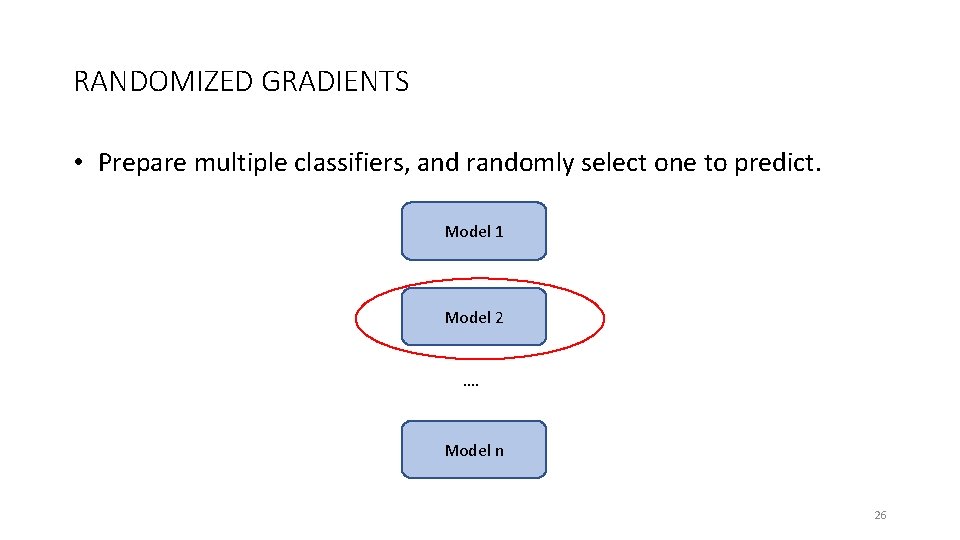 RANDOMIZED GRADIENTS

• Prepare multiple classifiers, and randomly select one to predict.

Model 1

Model 2

....

Model n

26